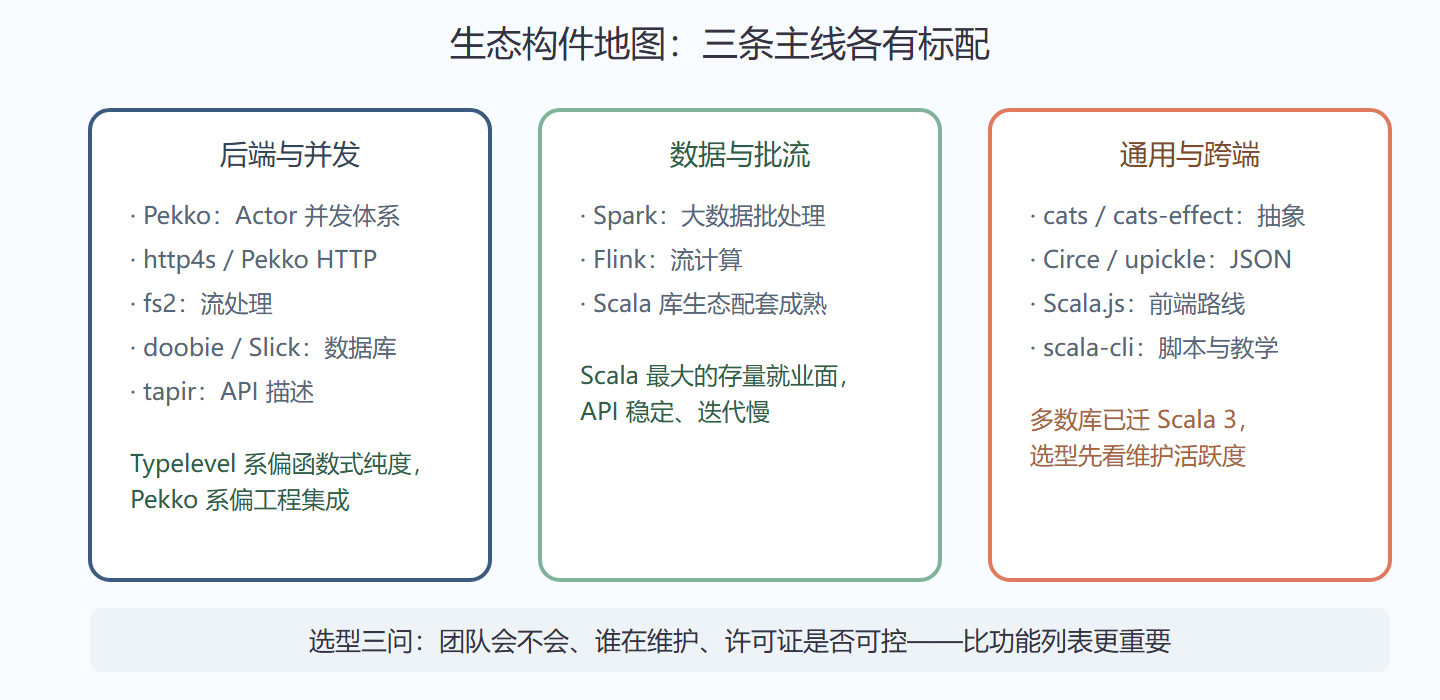 生态构件地图：三条主线各有标配

后端与并发

· Pekko：Actor 并发体系
· http4s / Pekko HTTP
· fs2：流处理
· doobie / Slick：数据库
· tapir：API 描述

Typelevel 系偏函数式纯度，Pekko 系偏工程集成

数据与批流

· Spark：大数据批处理
· Flink：流计算
· Scala 库生态配套成熟

Scala 最大的存量就业面，API 稳定、迭代慢

通用与跨端

· cats / cats-effect：抽象
· Circe / upickle：JSON
· Scala.js：前端路线
· scala-cli：脚本与教学

多数库已迁 Scala 3，选型先看维护活跃度

选型三问：团队会不会、谁在维护、许可证是否可控——比功能列表更重要